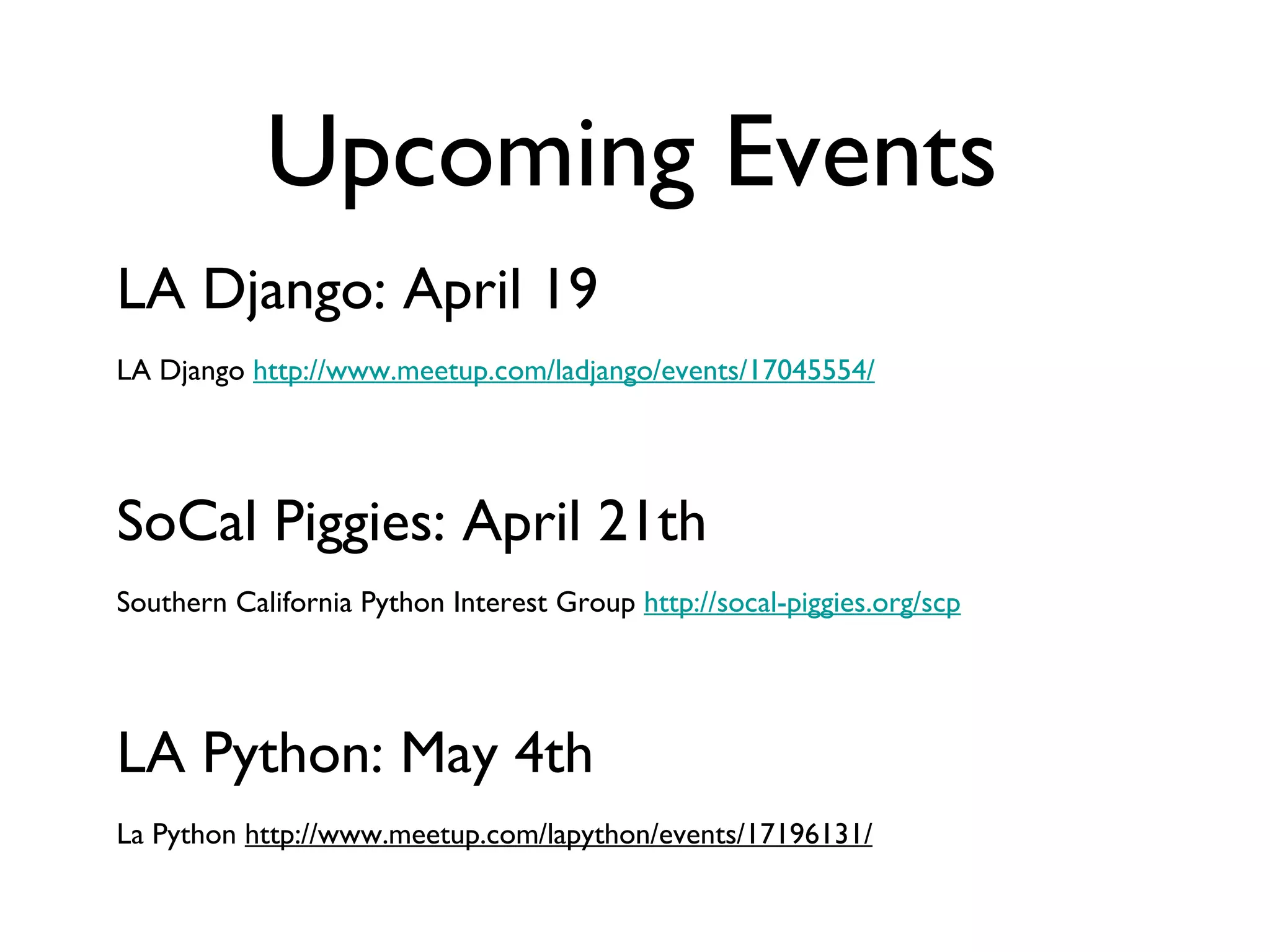 Upcoming Events

LA Django: April 19

LA Django http://www.meetup.com/ladjango/events/17045554/

SoCal Piggies: April 21th

Southern California Python Interest Group http://socal-piggies.org/scp

LA Python: May 4th

La Python http://www.meetup.com/lapython/events/17196131/